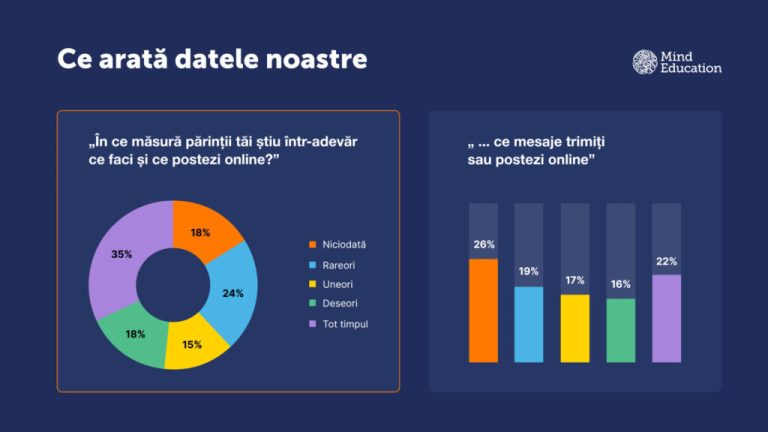 Ce arată datele noastre

Mind Education

„În ce măsură părinții tăi știu într-adevăr ce faci și ce postezi online?”

18%
24%
15%
18%
35%

Niciodată
Rareori
Uneori
Deseori
Tot timpul

„ ... ce mesaje trimiți sau postezi online”

26%
19%
17%
16%
22%